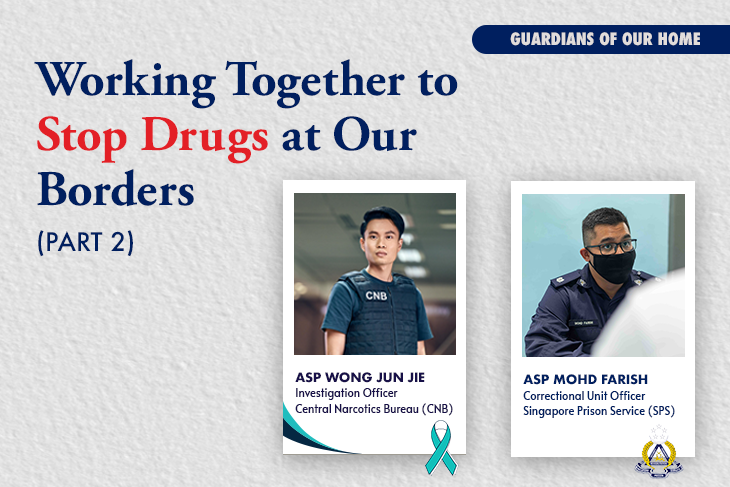 GUARDIANS OF OUR HOME

Working Together to Stop Drugs at Our Borders

(PART 2)

CNB

ASP WONG JUN JIE
Investigation Officer
Central Narcotics Bureau (CNB)

ASP MOHD FARISH
Correctional Unit Officer
Singapore Prison Service (SPS)